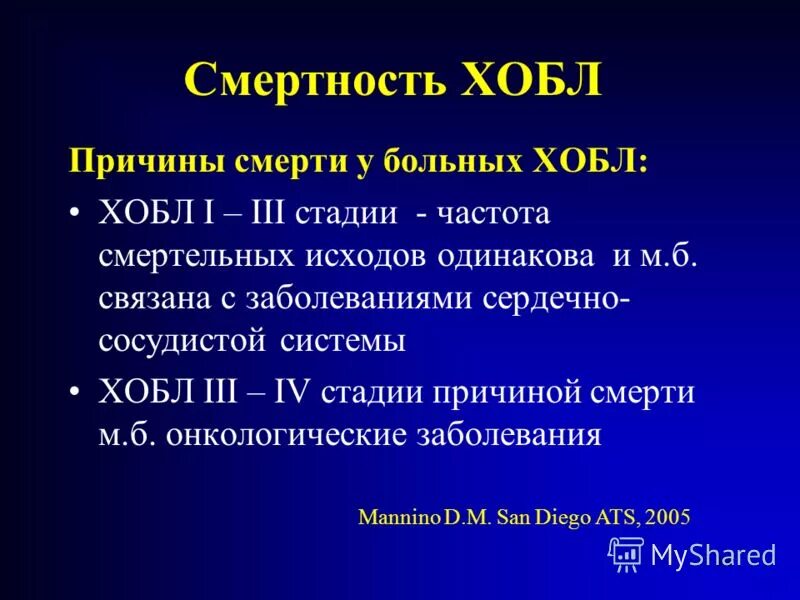 Смертность ХОБЛ

Причины смерти у больных ХОБЛ:

• ХОБЛ I – III стадии - частота смертельных исходов одинакова и м.б. связана с заболеваниями сердечно-сосудистой системы

• ХОБЛ III – IV стадии причиной смерти м.б. онкологические заболевания

Mannino D.M. San Diego ATS, 2005

MyShared